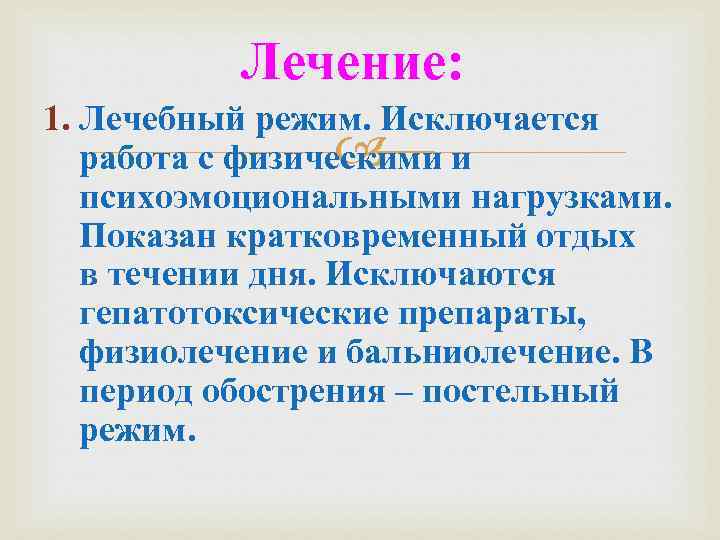 Лечение:

1. Лечебный режим. Исключается работа с физическими и психоэмоциональными нагрузками. Показан кратковременный отдых в течении дня. Исключаются гепатотоксические препараты, физиолечение и бальниолечение. В период обострения – постельный режим.